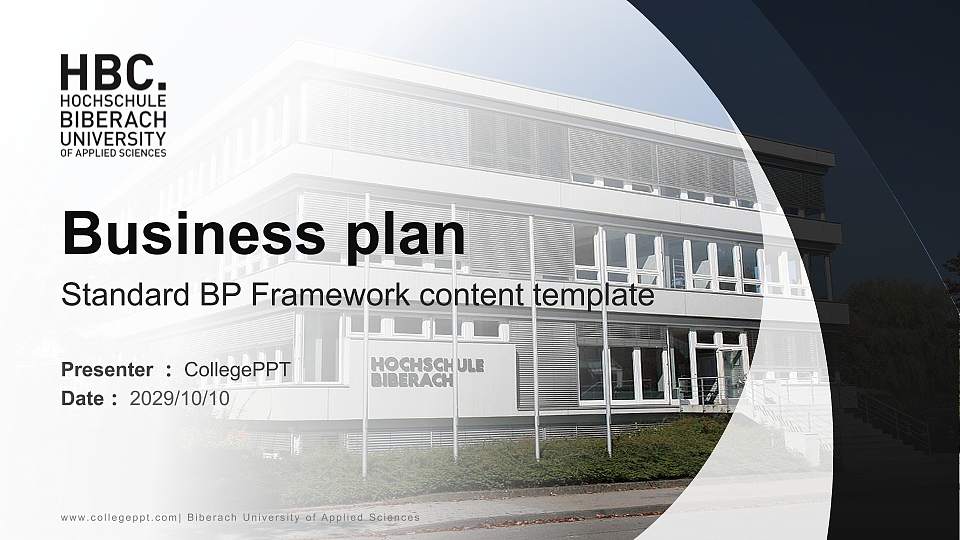 HBC.
HOCHSCHULE
BIBERACH
UNIVERSITY
OF APPLIED SCIENCES

Business plan

Standard BP Framework content template

Presenter : CollegePPT
Date : 2029/10/10

HOCHSCHULE
BIBERACH

www.collegeppt.com| Biberach University of Applied Sciences